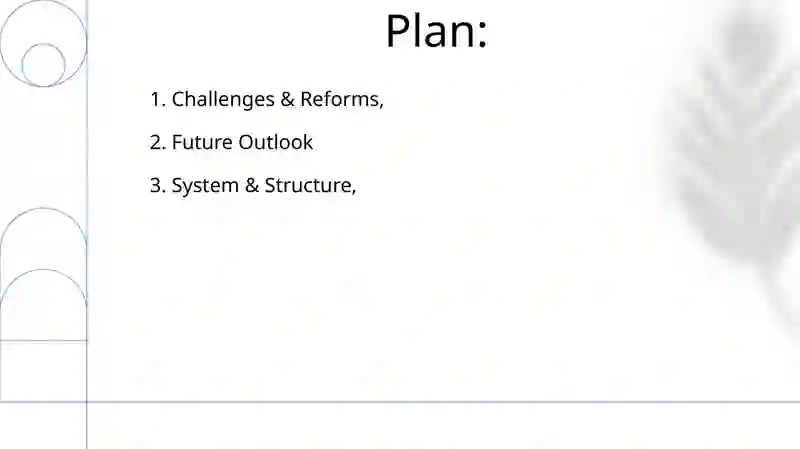 Plan:

1. Challenges & Reforms,

2. Future Outlook

3. System & Structure,